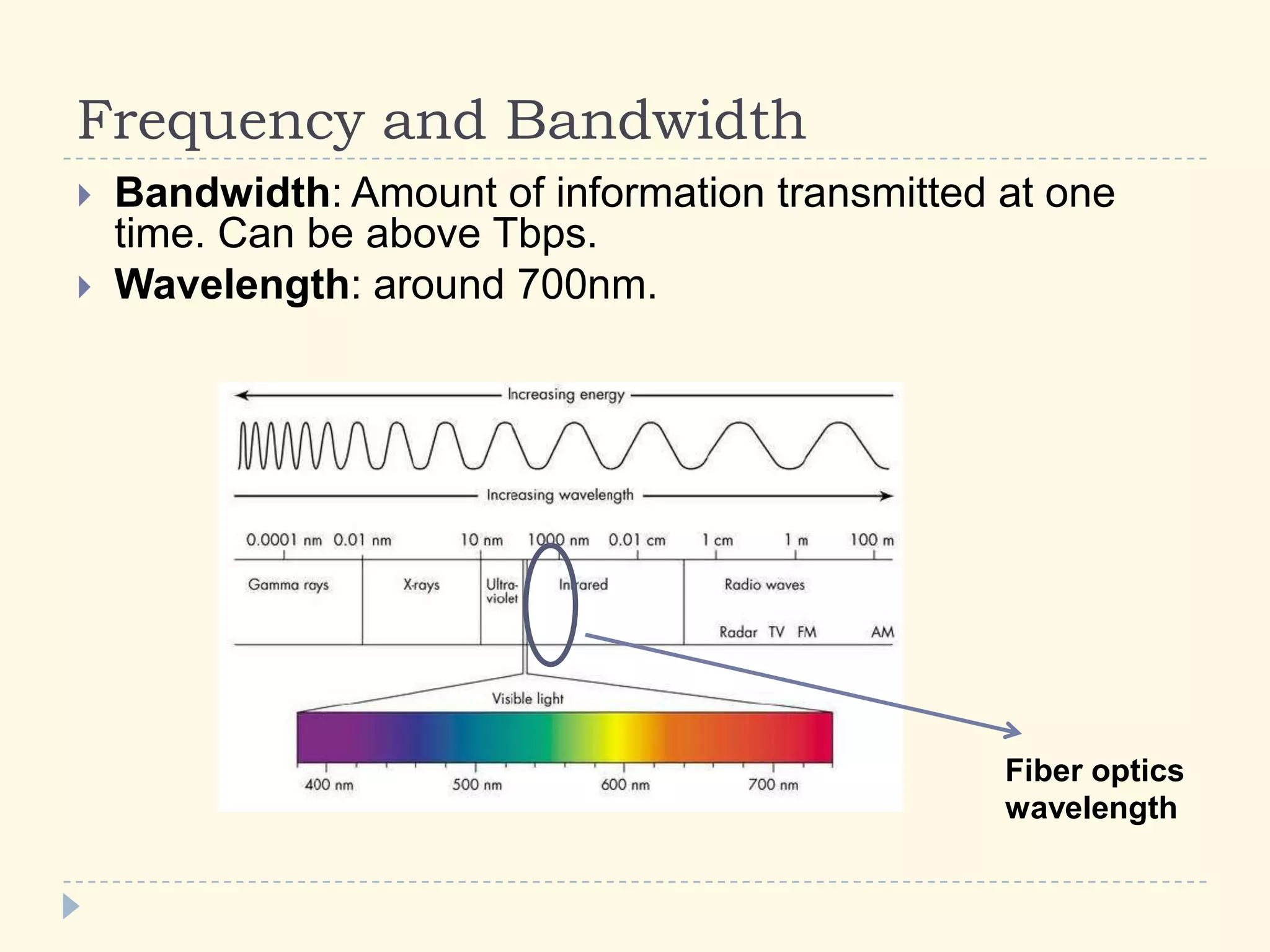 Frequency and Bandwidth

Bandwidth: Amount of information transmitted at one time. Can be above Tbps.

Wavelength: around 700nm.

Increasing energy

Increasing wavelength

0.0001 nm 0.01 nm 10 nm 1000 nm 0.01 cm 1 cm 1 m 100 m

Gamma rays X-rays Ultra-violet Infrared Radio waves

Radar TV FM AM

Visible light

400 nm 500 nm 600 nm 700 nm

Fiber optics wavelength